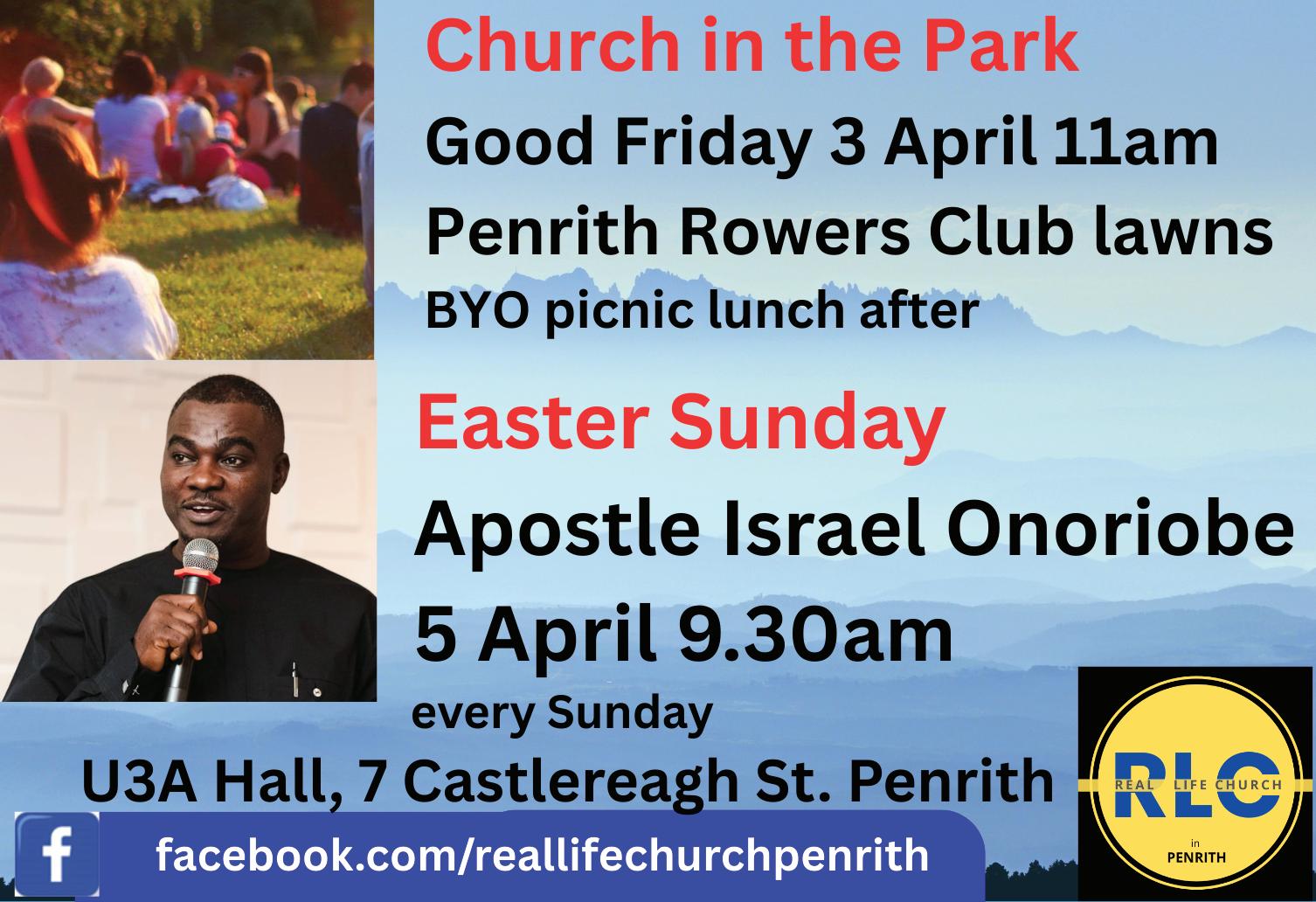 Church in the Park
Good Friday 3 April 11am
Penrith Rowers Club lawns
BYO picnic lunch after

Easter Sunday
Apostle Israel Onoriobe
5 April 9.30am
every Sunday
U3A Hall, 7 Castlereagh St. Penrith

f facebook.com/reallifechurchpenrith

RLC
REAL LIFE CHURCH
in
PENRITH